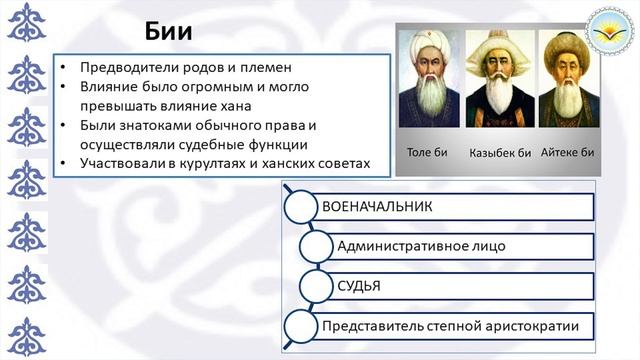 Бии

• Предводители родов и племен
• Влияние было огромным и могло превышать влияние хана
• Были знатоками обычного права и осуществляли судебные функции
• Участвовали в курултаях и ханских советах

Толе би
Казыбек би
Айтеке би

ВОЕНАЧАЛЬНИК
Административное лицо
СУДЬЯ
Представитель степной аристократии